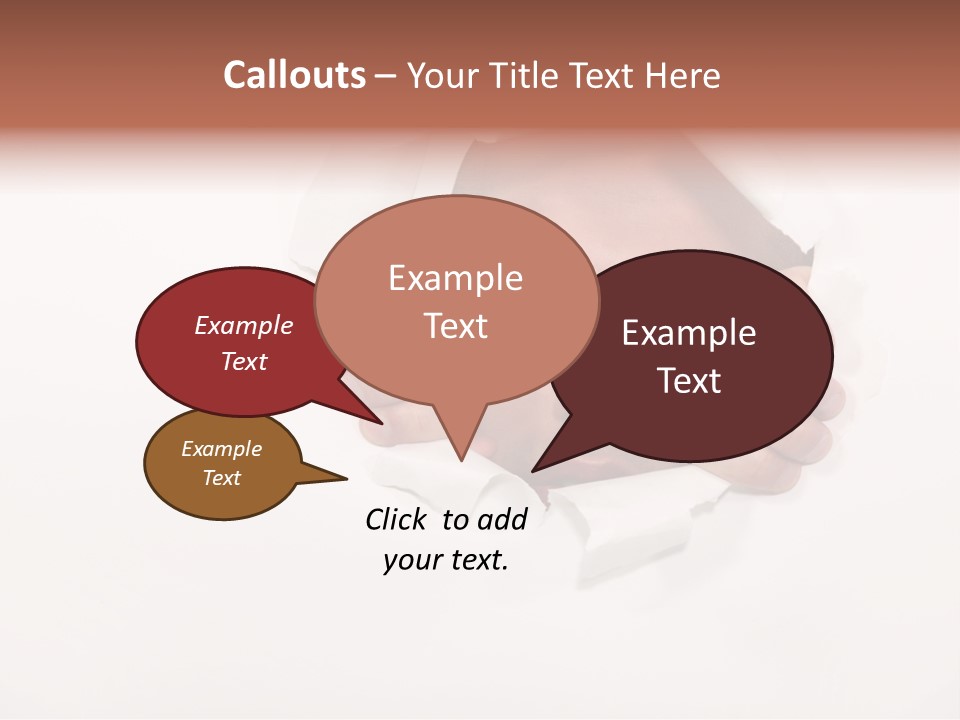 Callouts – Your Title Text Here

Example Text

Example Text

Example Text

Example Text

Click to add your text.